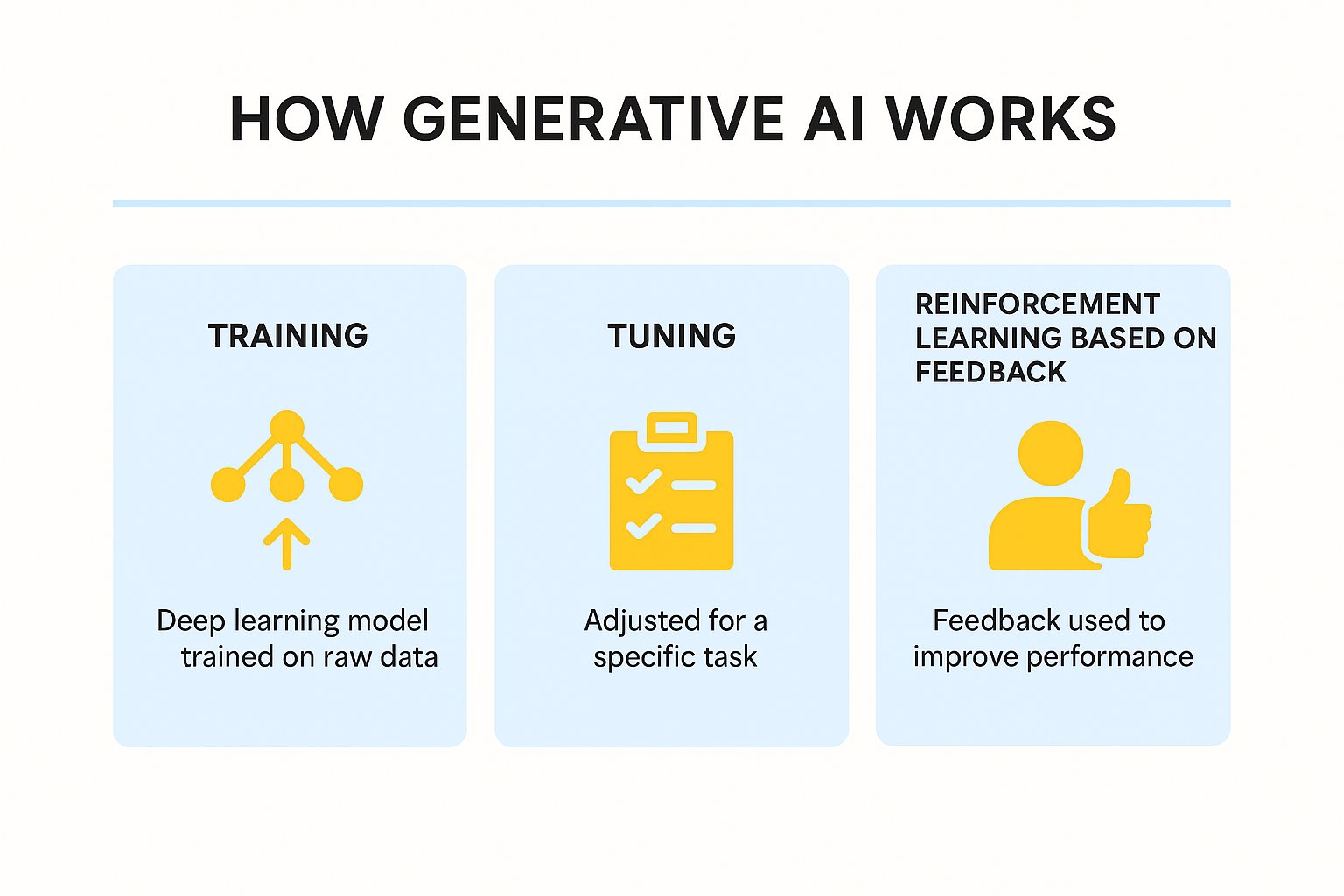 HOW GENERATIVE AI WORKS

TRAINING

Deep learning model trained on raw data

TUNING

Adjusted for a specific task

REINFORCEMENT LEARNING BASED ON FEEDBACK

Feedback used to improve performance